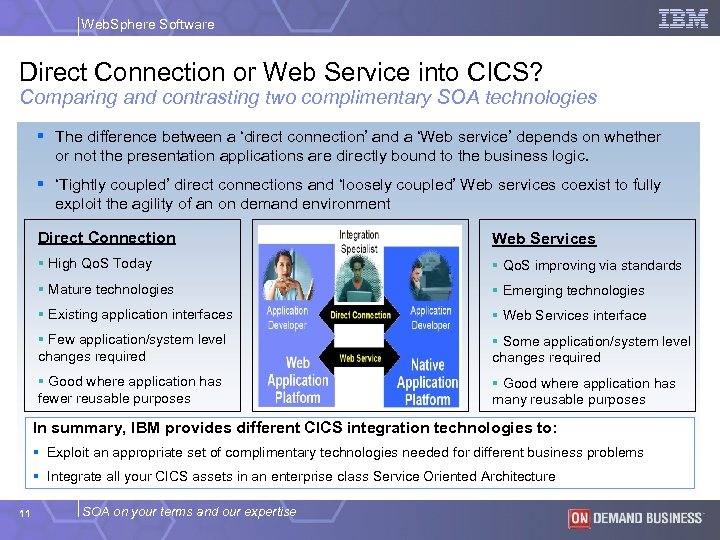 WebSphere Software

IBM

Direct Connection or Web Service into CICS?

Comparing and contrasting two complimentary SOA technologies

▪ The difference between a 'direct connection' and a 'Web service' depends on whether or not the presentation applications are directly bound to the business logic.

▪ 'Tightly coupled' direct connections and 'loosely coupled' Web services coexist to fully exploit the agility of an on demand environment

Direct Connection

▪ High QoS Today

▪ Mature technologies

▪ Existing application interfaces

▪ Few application/system level changes required

▪ Good where application has fewer reusable purposes

Integration Specialist

Application Developer

Direct Connection

Application Developer

Web Service

Web Application Platform

Native Application Platform

Web Services

▪ QoS improving via standards

▪ Emerging technologies

▪ Web Services interface

▪ Some application/system level changes required

▪ Good where application has many reusable purposes

In summary, IBM provides different CICS integration technologies to:

▪ Exploit an appropriate set of complimentary technologies needed for different business problems

▪ Integrate all your CICS assets in an enterprise class Service Oriented Architecture

11

SOA on your terms and our expertise

ON DEMAND BUSINESS